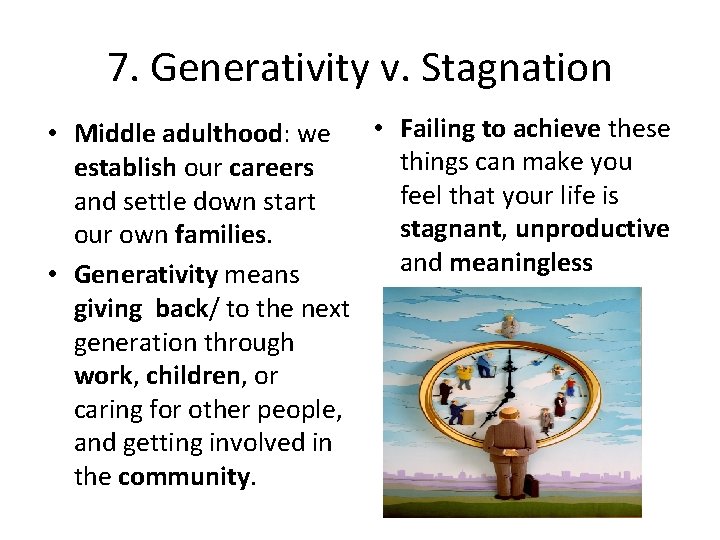 7. Generativity v. Stagnation

• Middle adulthood: we establish our careers and settle down start our own families.

• Generativity means giving back/ to the next generation through work, children, or caring for other people, and getting involved in the community.

• Failing to achieve these things can make you feel that your life is stagnant, unproductive and meaningless